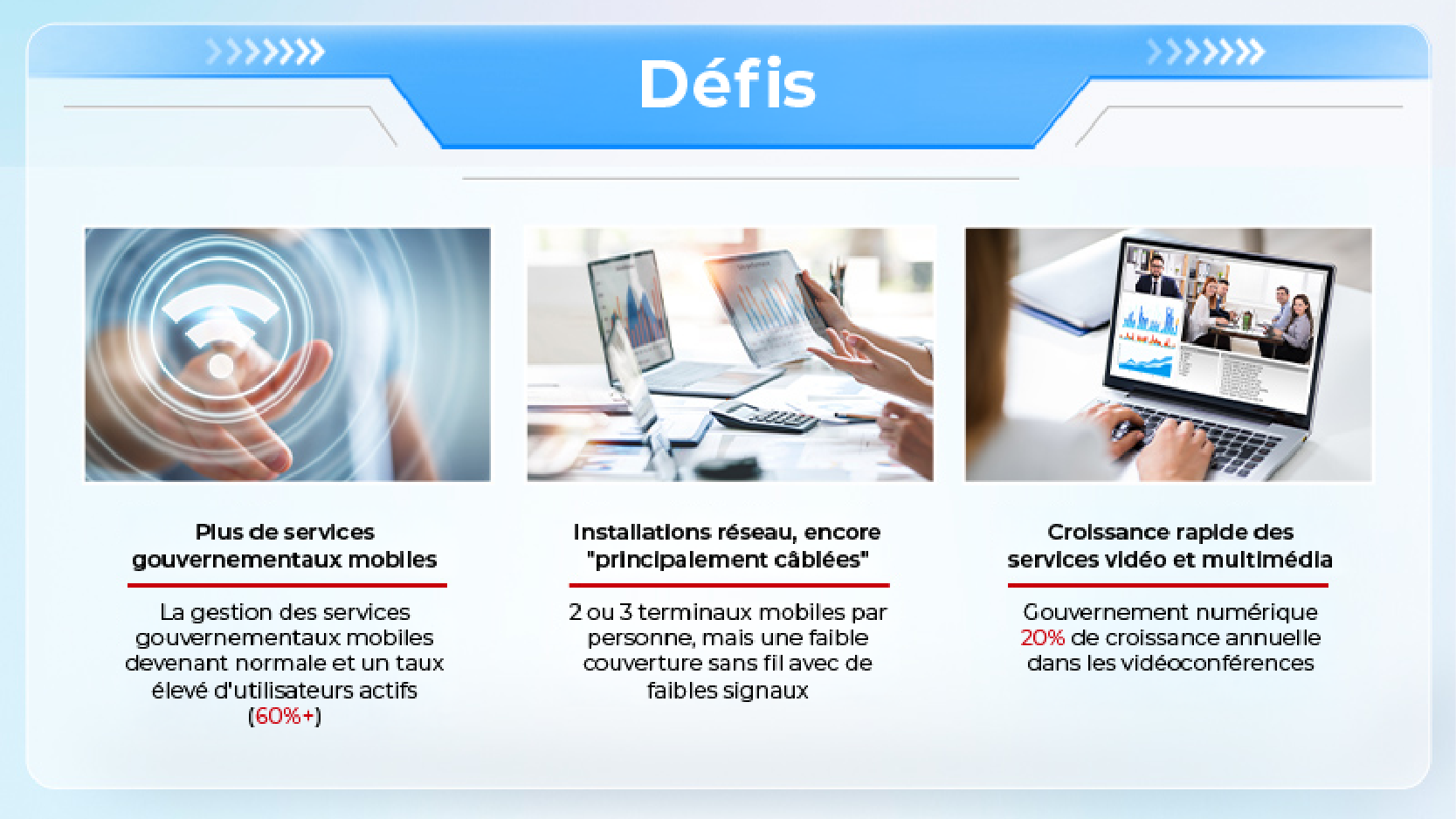 Défis

Plus de services gouvernementaux mobiles

La gestion des services gouvernementaux mobiles devenant normale et un taux élevé d'utilisateurs actifs (60%+)

Installations réseau, encore "principalement câblées"

2 ou 3 terminaux mobiles par personne, mais une faible couverture sans fil avec de faibles signaux

Croissance rapide des services vidéo et multimédia

Gouvernement numérique 20% de croissance annuelle dans les vidéoconférences